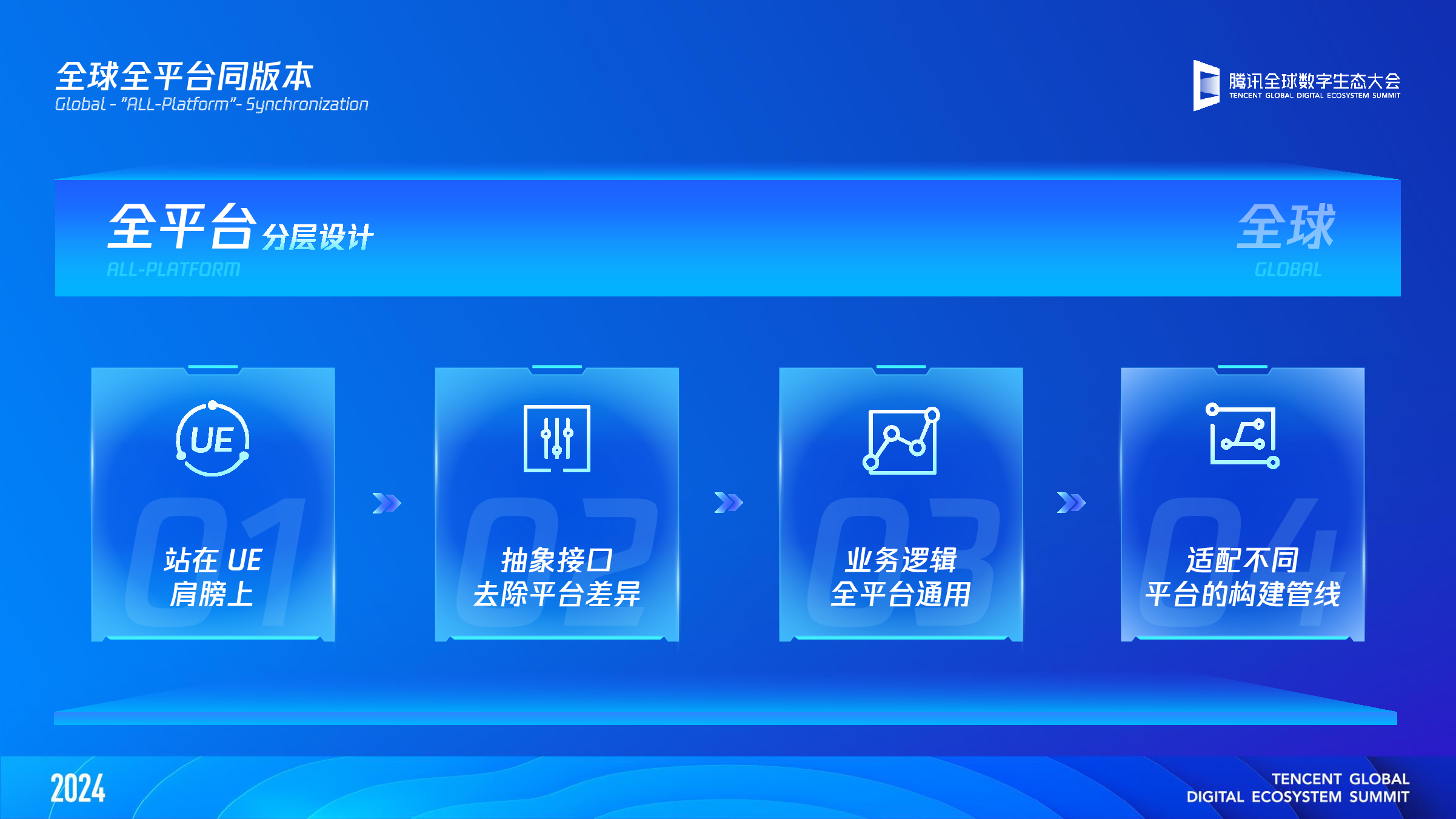 全球全平台同版本
Global - "ALL-Platform"- Synchronization

腾讯全球数字生态大会
TENCENT GLOBAL DIGITAL ECOSYSTEM SUMMIT

全平台 分层设计
ALL-PLATFORM

全球
GLOBAL

UE
01
站在 UE 肩膀上

02
抽象接口 去除平台差异

03
业务逻辑 全平台通用

04
适配不同 平台的构建管线

2024

TENCENT GLOBAL
DIGITAL ECOSYSTEM SUMMIT